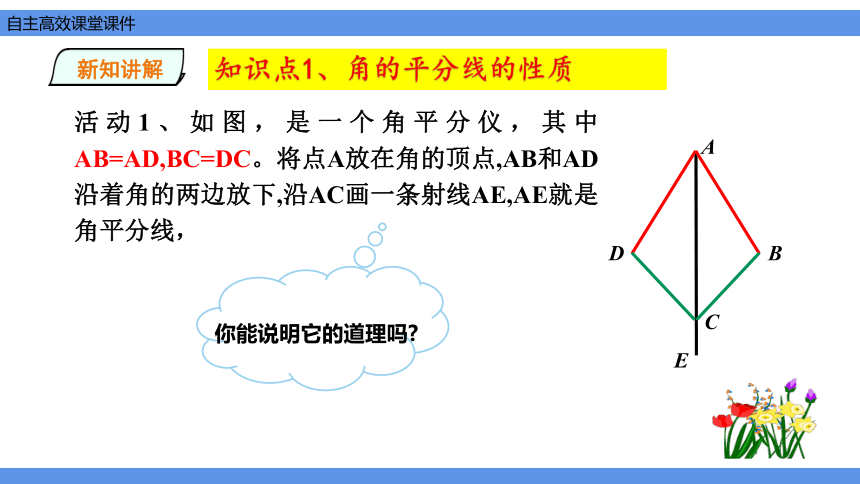 自主高效课堂课件

新知讲解

知识点1、角的平分线的性质

活动1、如图，是一个角平分仪，其中AB=AD,BC=DC。将点A放在角的顶点,AB和AD沿着角的两边放下,沿AC画一条射线AE,AE就是角平分线，

你能说明它的道理吗?

A
D
B
C
E